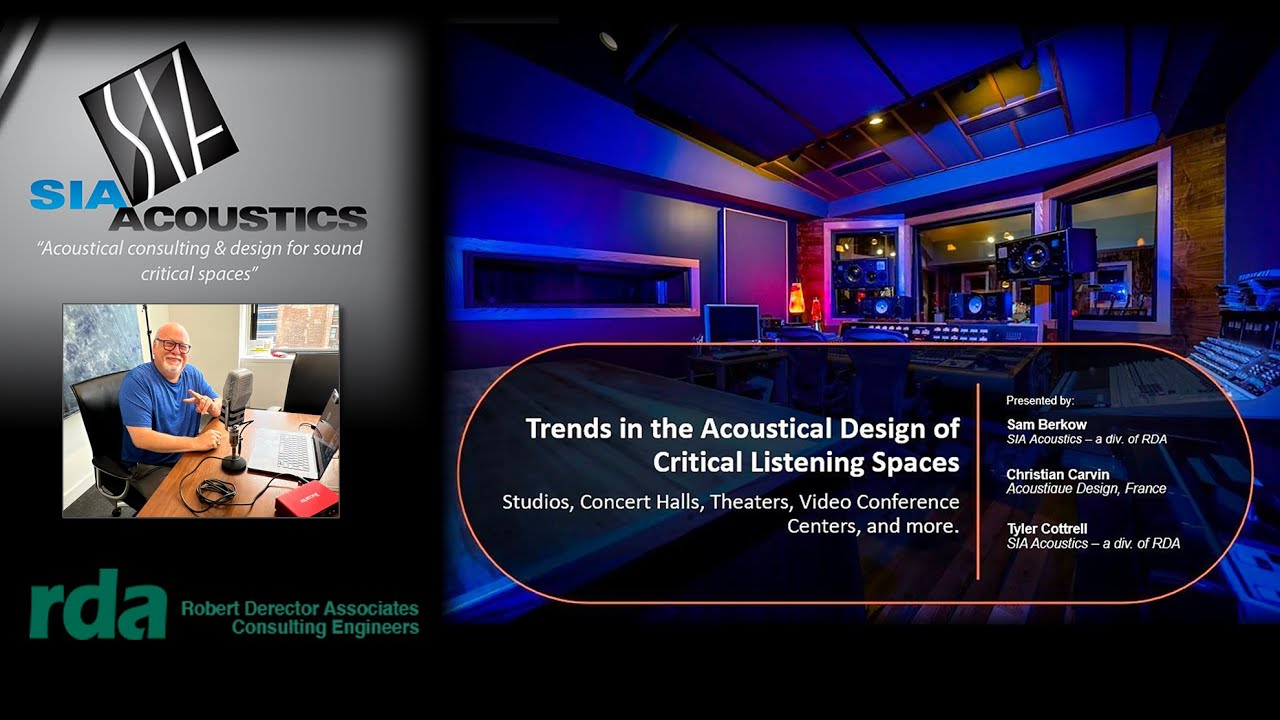 SIA
SIA ACOUSTICS
"Acoustical consulting & design for sound critical spaces"

rda Robert Derector Associates Consulting Engineers

Trends in the Acoustical Design of Critical Listening Spaces

Studios, Concert Halls, Theaters, Video Conference Centers, and more.

Presented by:

Sam Berkow
SIA Acoustics – a div. of RDA

Christian Carvin
Acoustique Design, France

Tyler Cottrell
SIA Acoustics – a div. of RDA